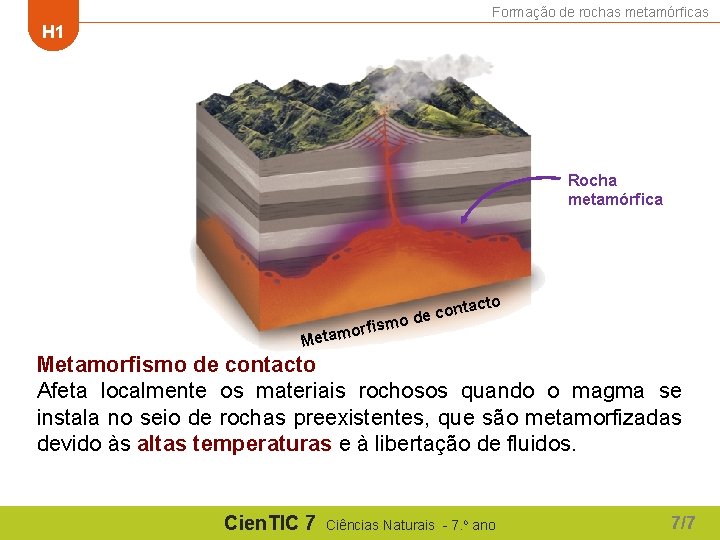 H1

Formação de rochas metamórficas

Rocha metamórfica

Metamorfismo de contacto

Metamorfismo de contacto
Afeta localmente os materiais rochosos quando o magma se instala no seio de rochas preexistentes, que são metamorfizadas devido às altas temperaturas e à libertação de fluidos.

CienTIC 7 Ciências Naturais - 7.º ano

7/7